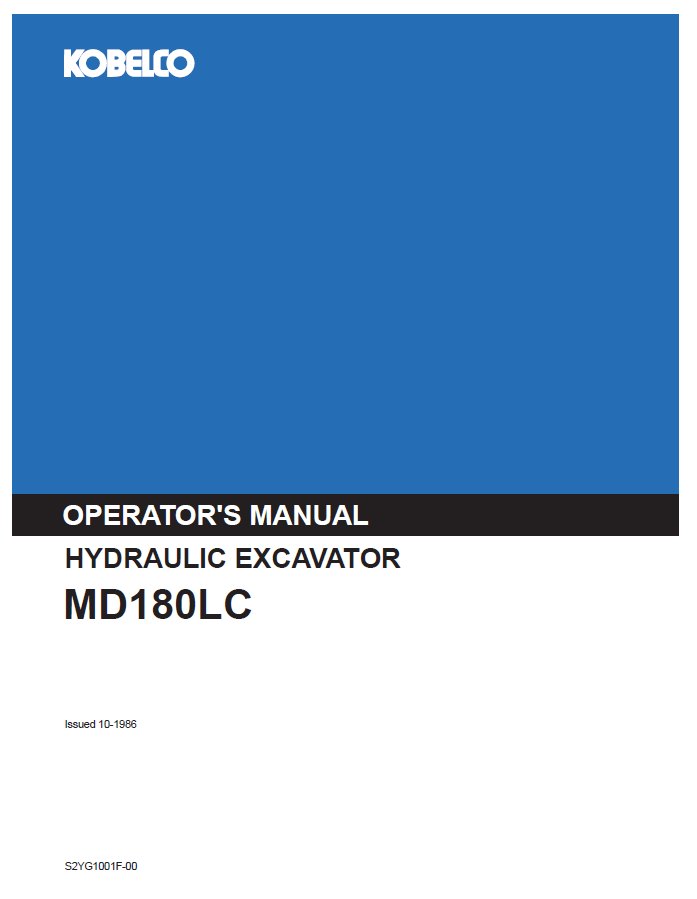 KOBELCO

OPERATOR'S MANUAL

HYDRAULIC EXCAVATOR

MD180LC

Issued 10-1986

S2YG1001F-00